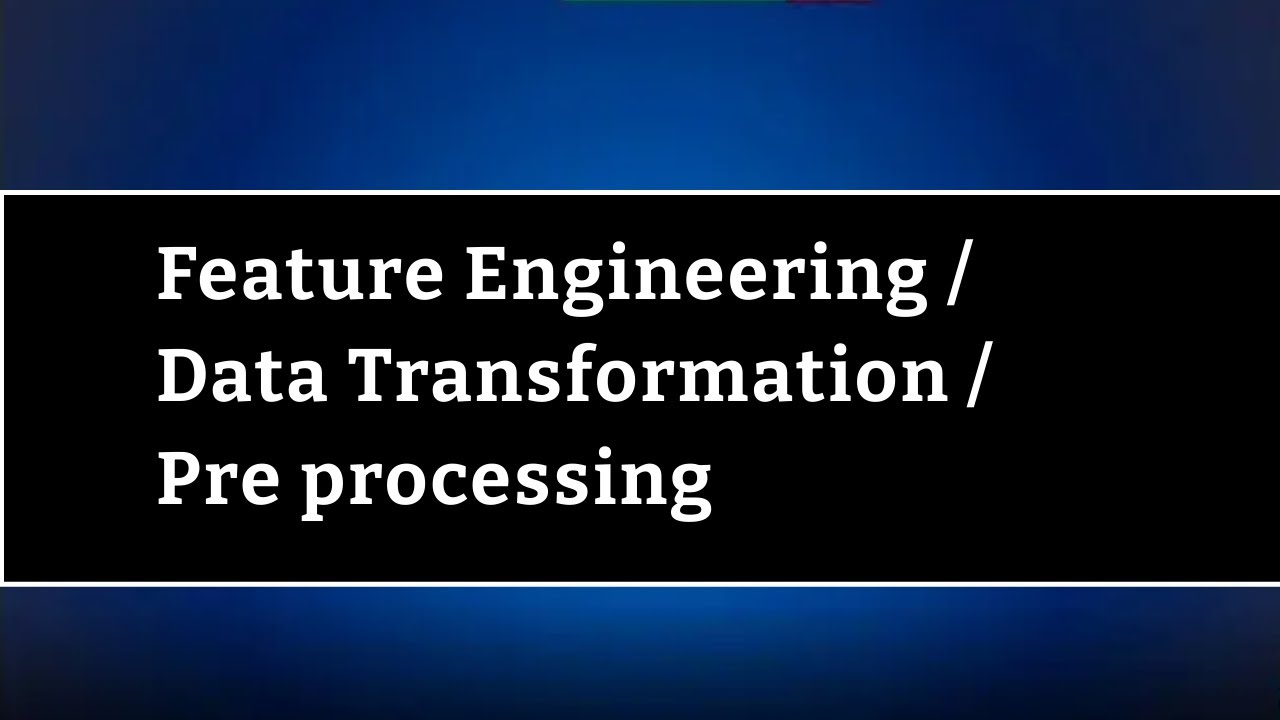 Feature Engineering / Data Transformation / Pre processing